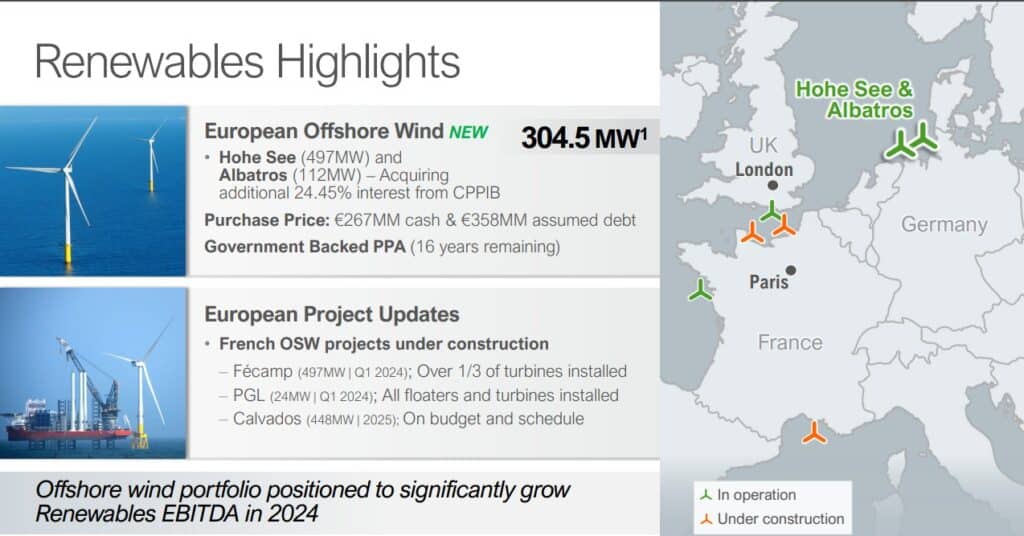 Renewables Highlights

European Offshore Wind NEW

304.5 MW$^1$

• Hohe See (497MW) and Albatros (112MW) – Acquiring additional 24.45% interest from CPPIB

Purchase Price: €267MM cash & €358MM assumed debt

Government Backed PPA (16 years remaining)

European Project Updates

• French OSW projects under construction

– Fécamp (497MW | Q1 2024); Over 1/3 of turbines installed

– PGL (24MW | Q1 2024); All floaters and turbines installed

– Calvados (448MW | 2025); On budget and schedule

Offshore wind portfolio positioned to significantly grow Renewables EBITDA in 2024

Hohe See & Albatros

UK

London

Germany

Paris

France

In operation

Under construction